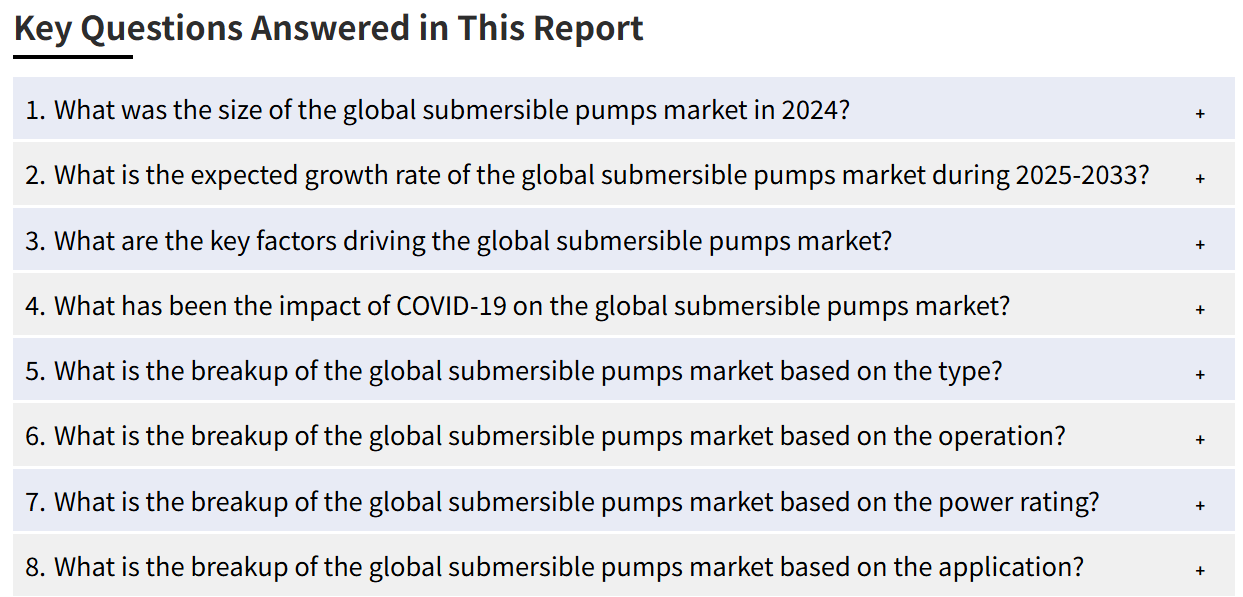 Key Questions Answered in This Report

1. What was the size of the global submersible pumps market in 2024? +

2. What is the expected growth rate of the global submersible pumps market during 2025-2033? +

3. What are the key factors driving the global submersible pumps market? +

4. What has been the impact of COVID-19 on the global submersible pumps market? +

5. What is the breakup of the global submersible pumps market based on the type? +

6. What is the breakup of the global submersible pumps market based on the operation? +

7. What is the breakup of the global submersible pumps market based on the power rating? +

8. What is the breakup of the global submersible pumps market based on the application? +